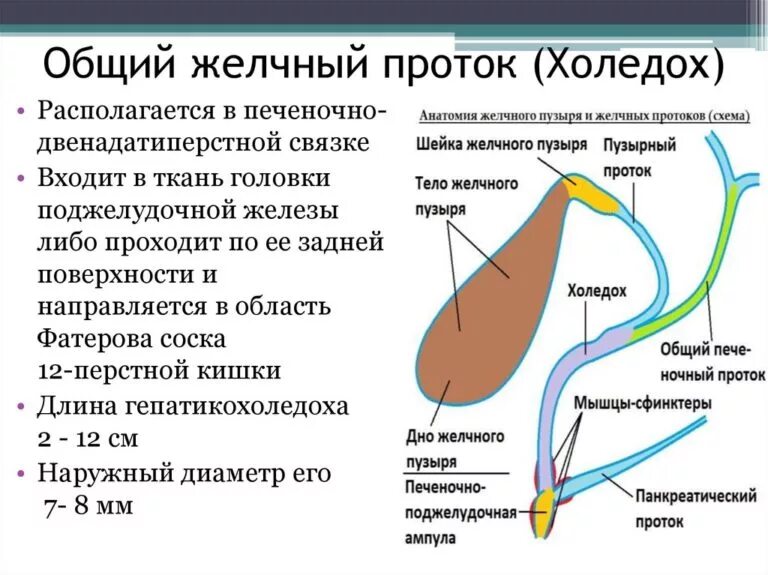 Общий желчный проток (Холедох)

• Располагается в печеночно-двенадатиперстной связке
• Входит в ткань головки поджелудочной железы либо проходит по ее задней поверхности и направляется в область Фатерова соска 12-перстной кишки
• Длина гепатикохоледоха 2 - 12 см
• Наружный диаметр его 7- 8 мм

Анатомия желчного пузыря и желчных протоков (схема)

Шейка желчного пузыря
Пузырный проток
Тело желчного пузыря
Холедох
Общий печеночный проток
Мышцы-сфинктеры
Дно желчного пузыря
Печеночно-поджелудочная ампула
Панкреатический проток